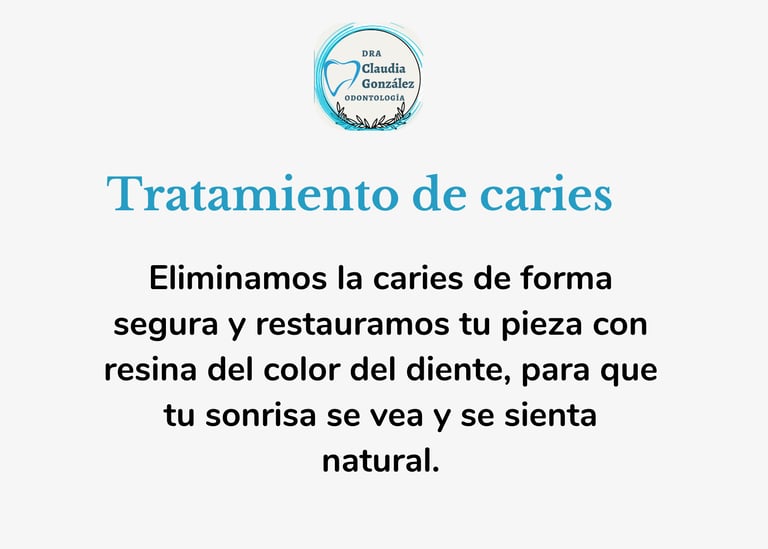 DRA
Claudia
González
ODONTOLOGÍA

Tratamiento de caries

Eliminamos la caries de forma segura y restauramos tu pieza con resina del color del diente, para que tu sonrisa se vea y se sienta natural.